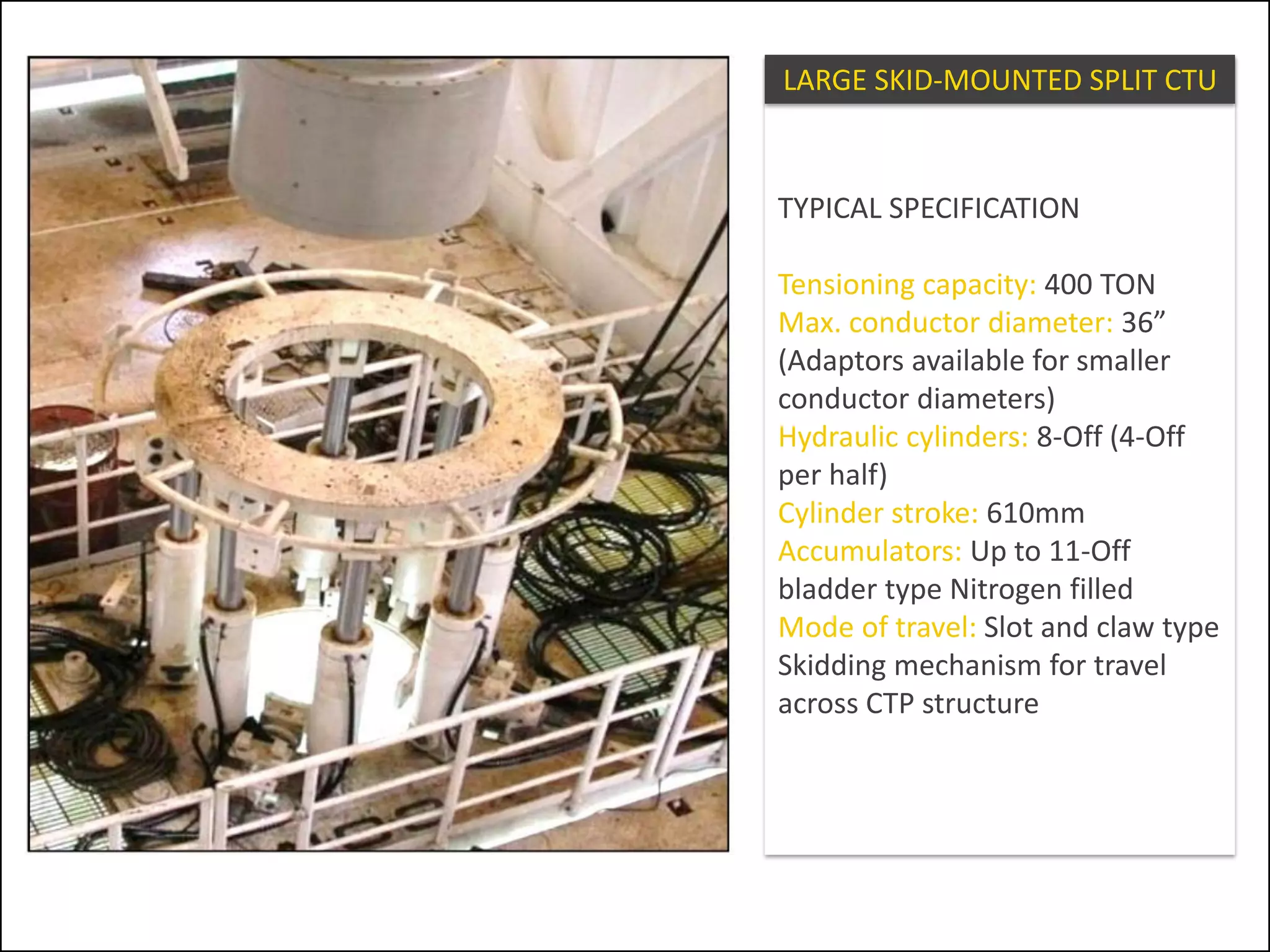 LARGE SKID-MOUNTED SPLIT CTU

TYPICAL SPECIFICATION

Tensioning capacity: 400 TON
Max. conductor diameter: 36”
(Adaptors available for smaller conductor diameters)
Hydraulic cylinders: 8-Off (4-Off per half)
Cylinder stroke: 610mm
Accumulators: Up to 11-Off bladder type Nitrogen filled
Mode of travel: Slot and claw type Skidding mechanism for travel across CTP structure